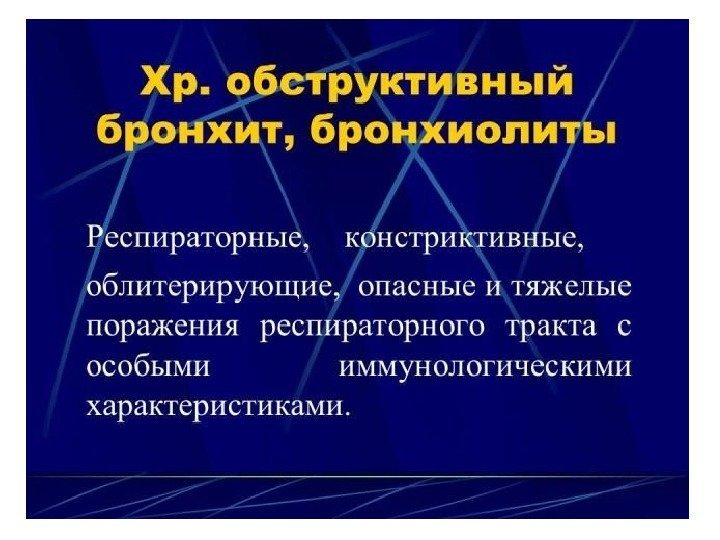 Хр. обструктивный бронхит, бронхиолиты

Респираторные, констриктивные, облитерирующие, опасные и тяжелые поражения респираторного тракта с особыми иммунологическими характеристиками.